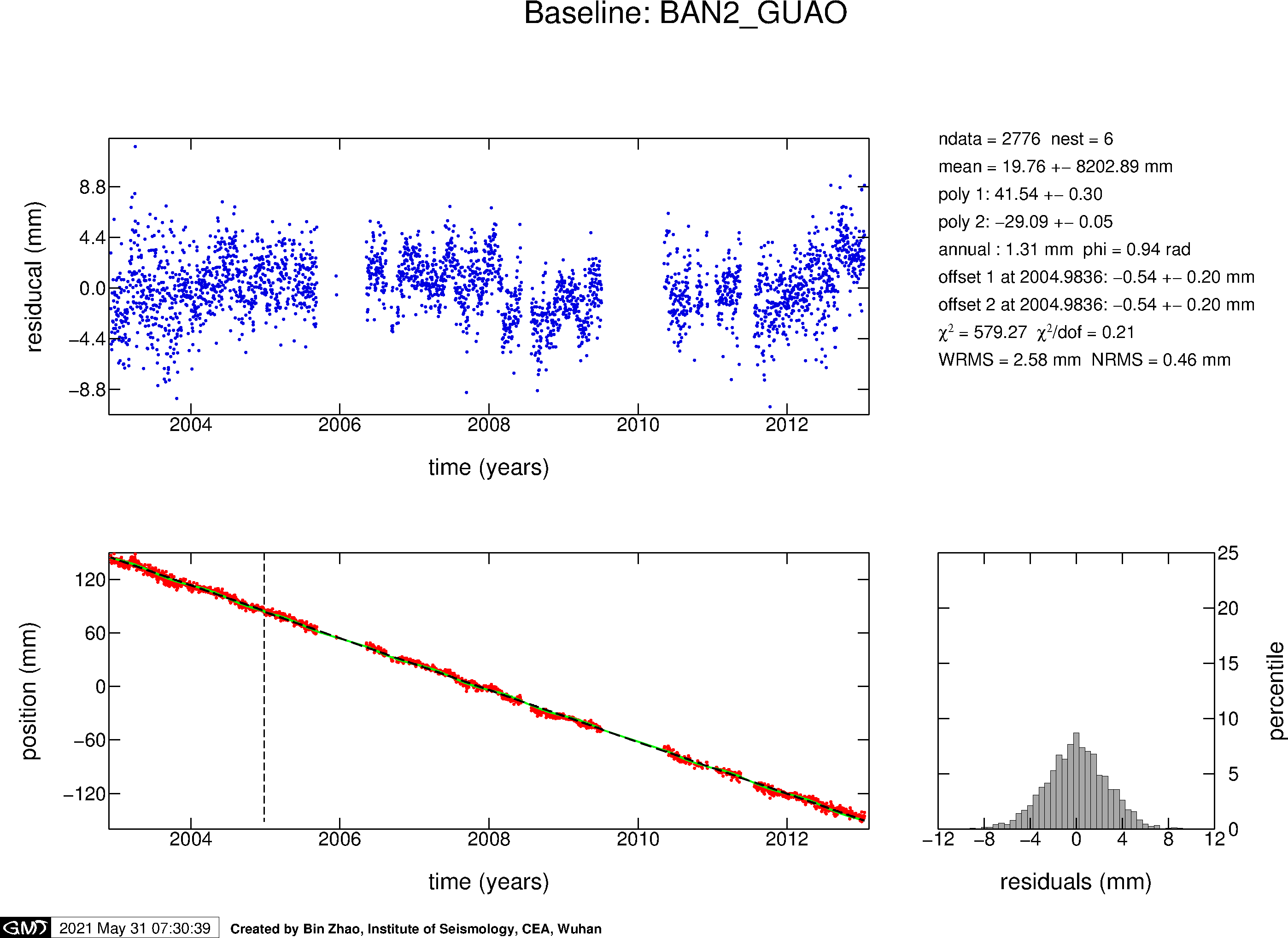 Baseline: BAN2_GUAO

residucal (mm)

8.8
4.4
0.0
−4.4
−8.8

2004 2006 2008 2010 2012

time (years)

ndata = 2776 nest = 6
mean = 19.76 +− 8202.89 mm
poly 1: 41.54 +− 0.30
poly 2: −29.09 +− 0.05
annual : 1.31 mm phi = 0.94 rad
offset 1 at 2004.9836: −0.54 +− 0.20 mm
offset 2 at 2004.9836: −0.54 +− 0.20 mm
$\chi^2$ = 579.27 $\chi^2$/dof = 0.21
WRMS = 2.58 mm NRMS = 0.46 mm

position (mm)

120
60
0
−60
−120

2004 2006 2008 2010 2012

time (years)

25
20
15
10
5
0

percentile

−12 −8 −4 0 4 8 12

residuals (mm)

GMT 2021 May 31 07:30:39 Created by Bin Zhao, Institute of Seismology, CEA, Wuhan